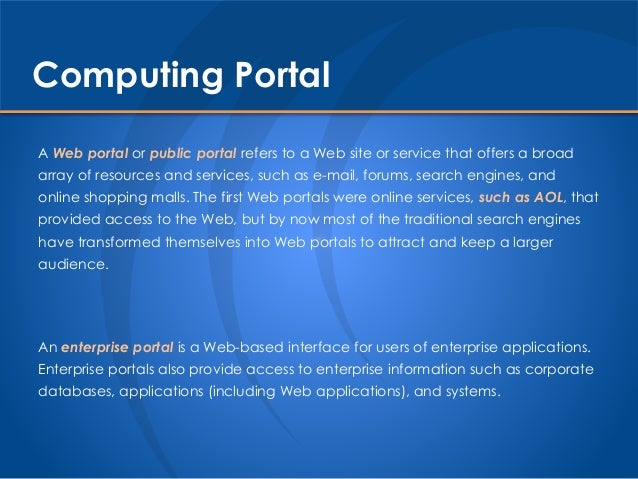 Computing Portal

A Web portal or public portal refers to a Web site or service that offers a broad array of resources and services, such as e-mail, forums, search engines, and online shopping malls. The first Web portals were online services, such as AOL, that provided access to the Web, but by now most of the traditional search engines have transformed themselves into Web portals to attract and keep a larger audience.

An enterprise portal is a Web-based interface for users of enterprise applications. Enterprise portals also provide access to enterprise information such as corporate databases, applications (including Web applications), and systems.